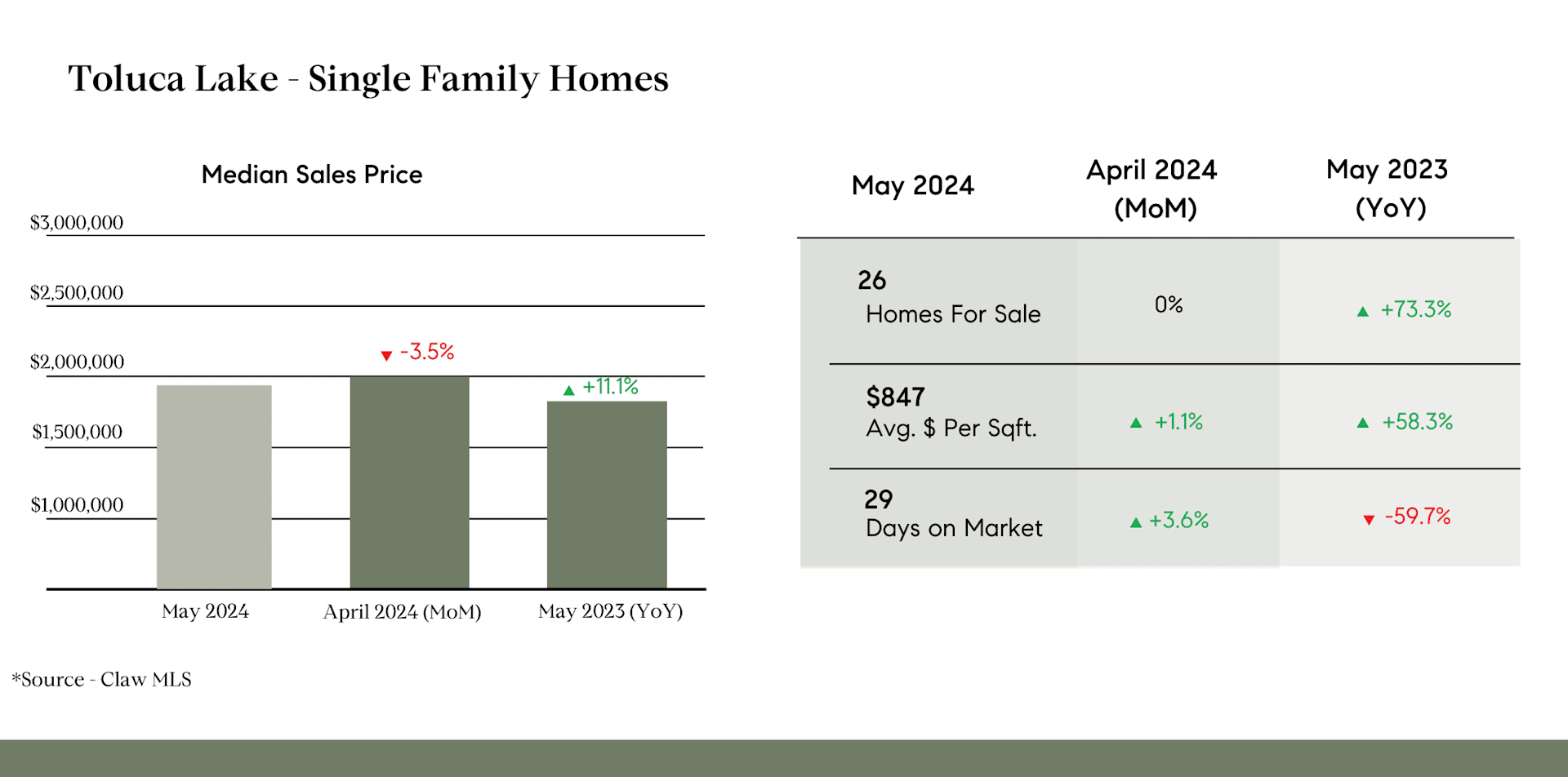 Toluca Lake - Single Family Homes

Median Sales Price

$3,000,000
$2,500,000
$2,000,000
$1,500,000
$1,000,000

▼ -3.5%
▲ +11.1%

May 2024
April 2024 (MoM)
May 2023 (YoY)

| May 2024 | April 2024 (MoM) | May 2023 (YoY) |
|---|---|---|
| 26 Homes For Sale | 0% | ▲ +73.3% |
| $847 Avg. $ Per Sqft. | ▲ +1.1% | ▲ +58.3% |
| 29 Days on Market | ▲ +3.6% | ▼ -59.7% |

*Source - Claw MLS